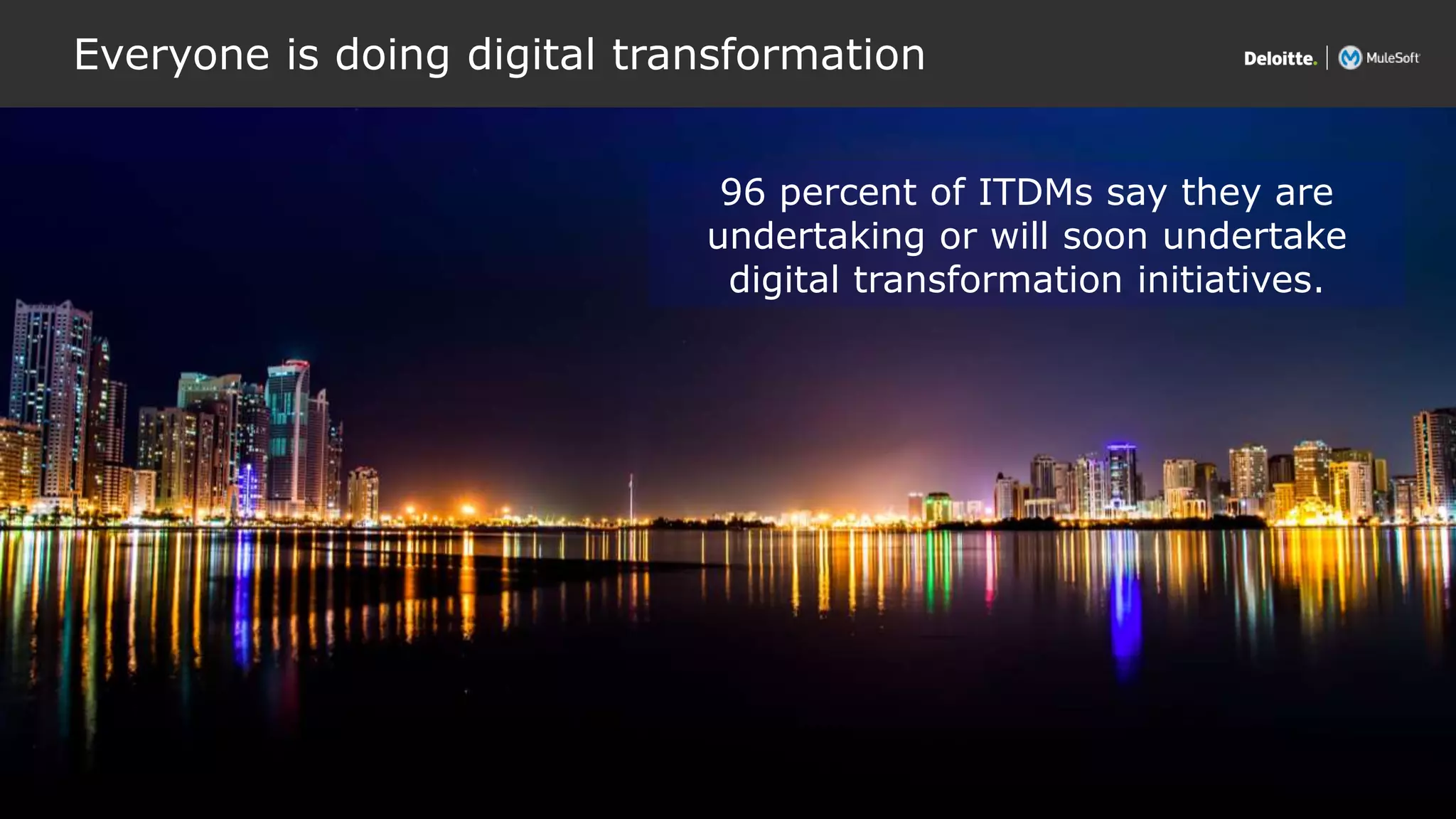 Everyone is doing digital transformation

Deloitte. | MuleSoft

96 percent of ITDMs say they are undertaking or will soon undertake digital transformation initiatives.